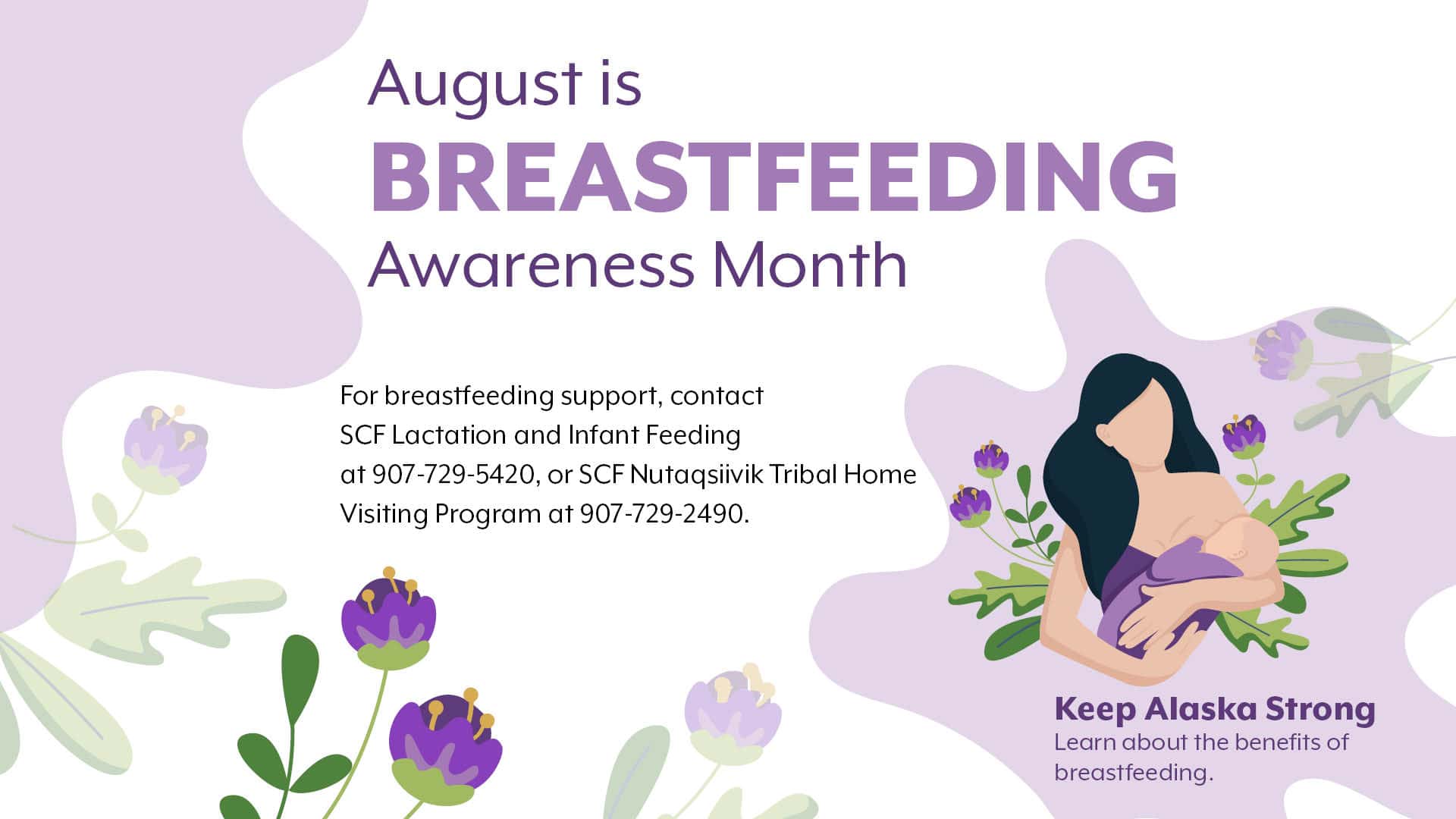 August is
BREASTFEEDING
Awareness Month

For breastfeeding support, contact SCF Lactation and Infant Feeding at 907-729-5420, or SCF Nutaqsiivik Tribal Home Visiting Program at 907-729-2490.

Keep Alaska Strong
Learn about the benefits of breastfeeding.